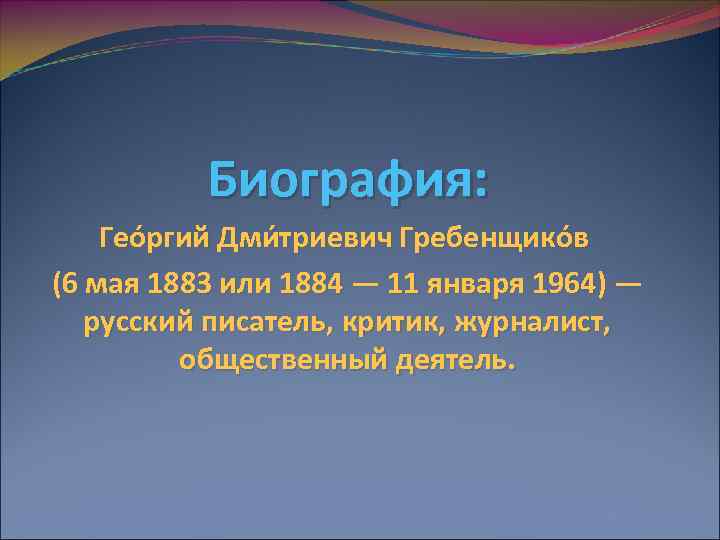 Биография:

Гео́ргий Дми́триевич Гребенщико́в (6 мая 1883 или 1884 — 11 января 1964) — русский писатель, критик, журналист, общественный деятель.